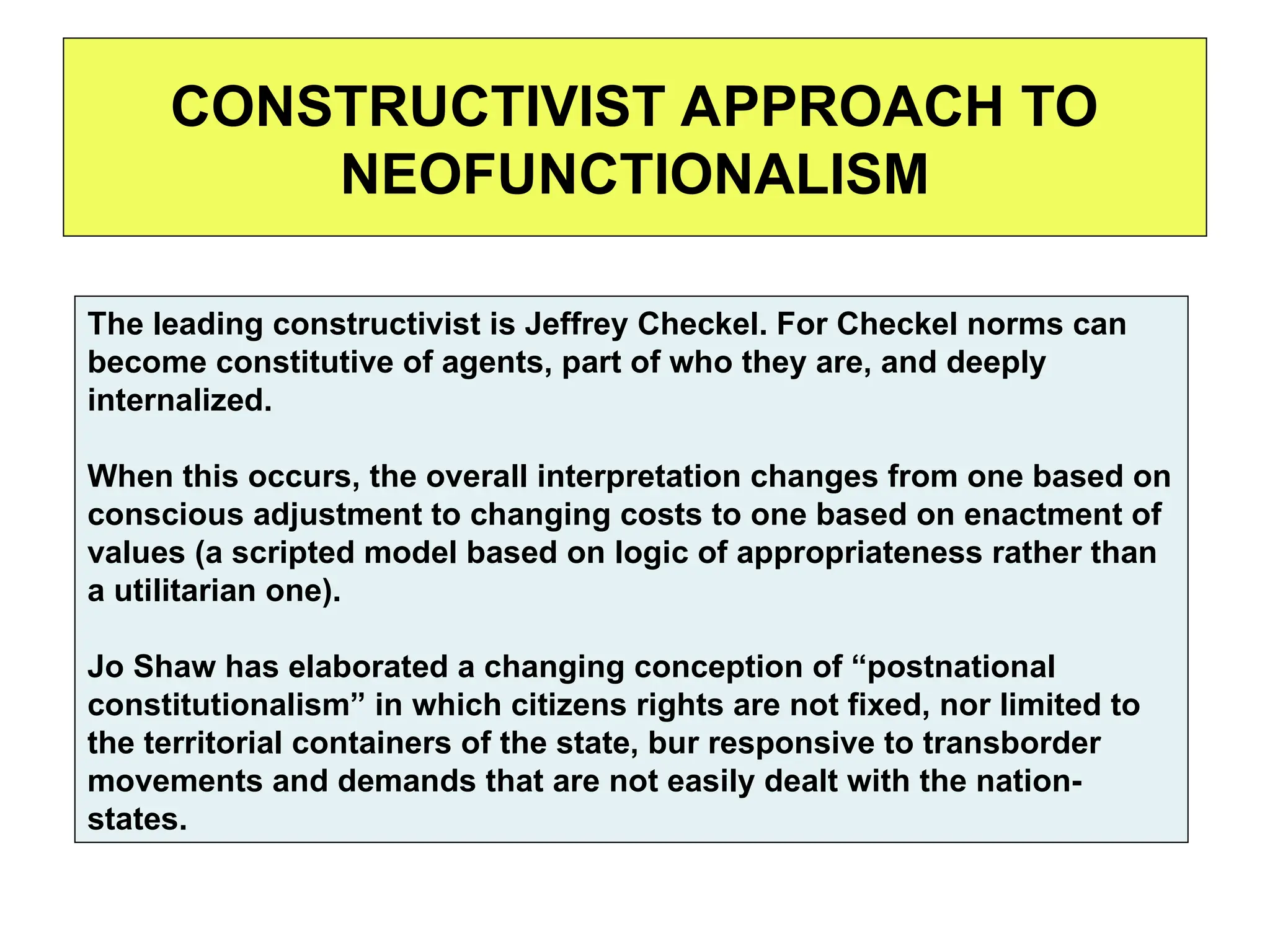 CONSTRUCTIVIST APPROACH TO NEOFUNCTIONALISM

The leading constructivist is Jeffrey Checkel. For Checkel norms can become constitutive of agents, part of who they are, and deeply internalized.

When this occurs, the overall interpretation changes from one based on conscious adjustment to changing costs to one based on enactment of values (a scripted model based on logic of appropriateness rather than a utilitarian one).

Jo Shaw has elaborated a changing conception of “postnational constitutionalism” in which citizens rights are not fixed, nor limited to the territorial containers of the state, bur responsive to transborder movements and demands that are not easily dealt with the nation-states.